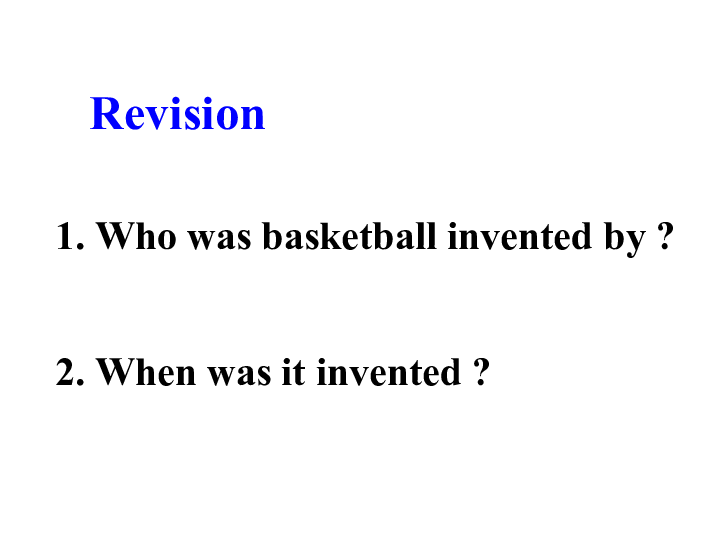 Revision

1. Who was basketball invented by ?

2. When was it invented ?